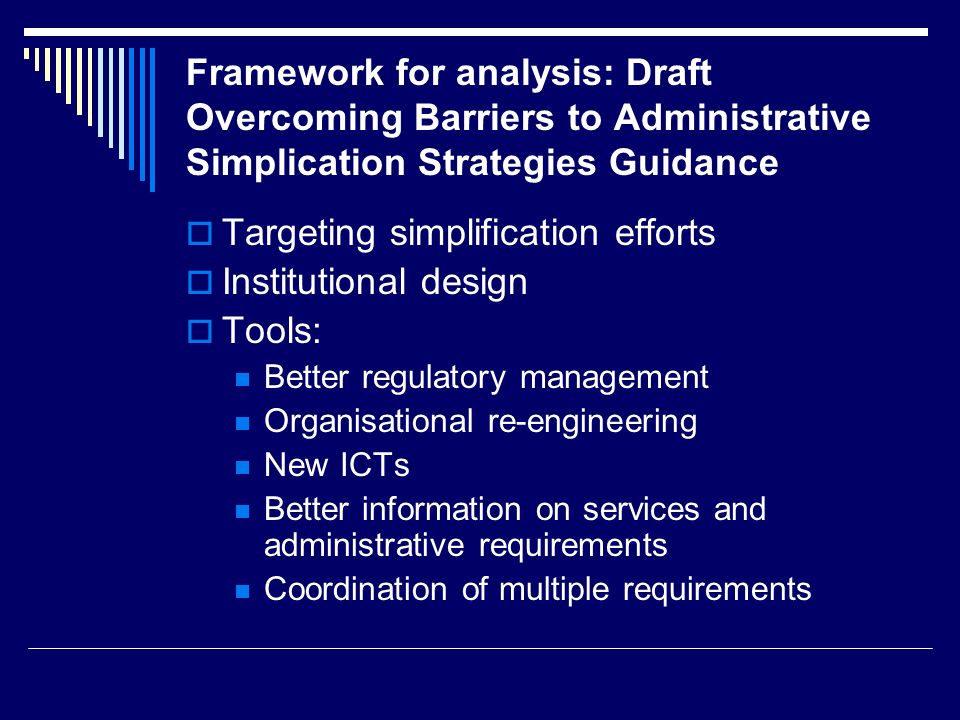 Framework for analysis: Draft Overcoming Barriers to Administrative Simplication Strategies Guidance

Targeting simplification efforts
Institutional design
Tools:
Better regulatory management
Organisational re-engineering
New ICTs
Better information on services and administrative requirements
Coordination of multiple requirements